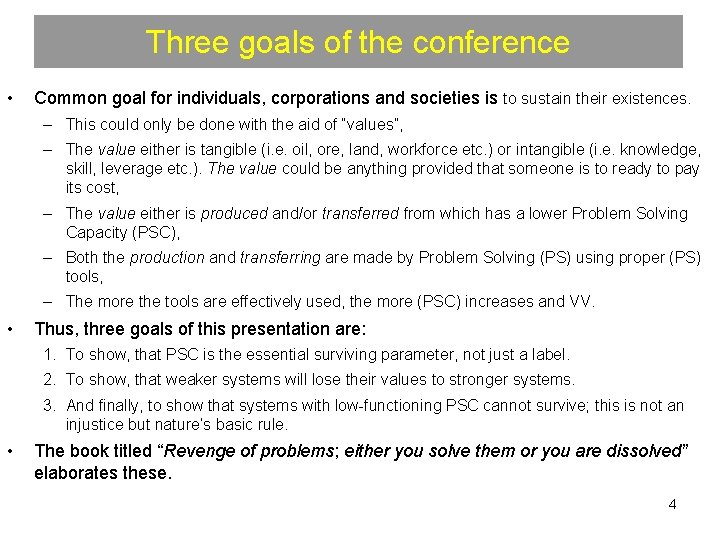 Three goals of the conference

• Common goal for individuals, corporations and societies is to sustain their existences.
– This could only be done with the aid of "values",
– The value either is tangible (i.e. oil, ore, land, workforce etc.) or intangible (i.e. knowledge, skill, leverage etc.). The value could be anything provided that someone is to ready to pay its cost,
– The value either is produced and/or transferred from which has a lower Problem Solving Capacity (PSC),
– Both the production and transferring are made by Problem Solving (PS) using proper (PS) tools,
– The more the tools are effectively used, the more (PSC) increases and VV.

• Thus, three goals of this presentation are:
1. To show, that PSC is the essential surviving parameter, not just a label.
2. To show, that weaker systems will lose their values to stronger systems.
3. And finally, to show that systems with low-functioning PSC cannot survive; this is not an injustice but nature's basic rule.

• The book titled "Revenge of problems; either you solve them or you are dissolved" elaborates these.

4